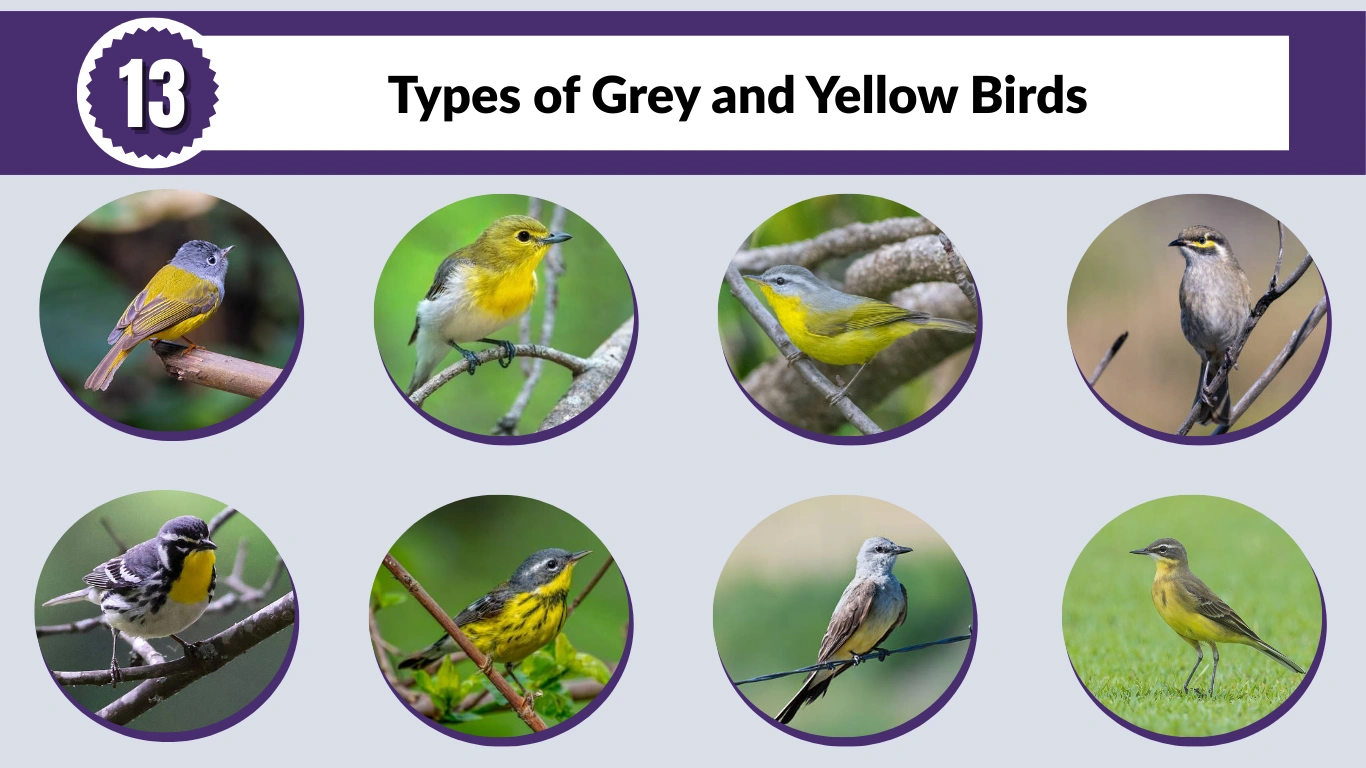 13

Types of Grey and Yellow Birds